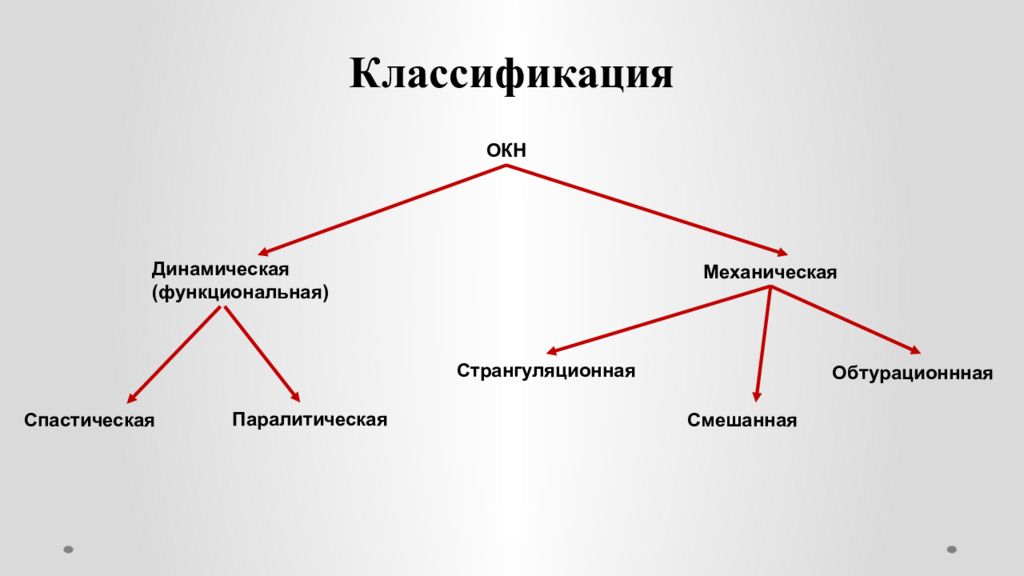 Классификация

ОКН

Динамическая (функциональная)

Механическая

Спастическая

Паралитическая

Странгуляционная

Смешанная

Обтурационнная